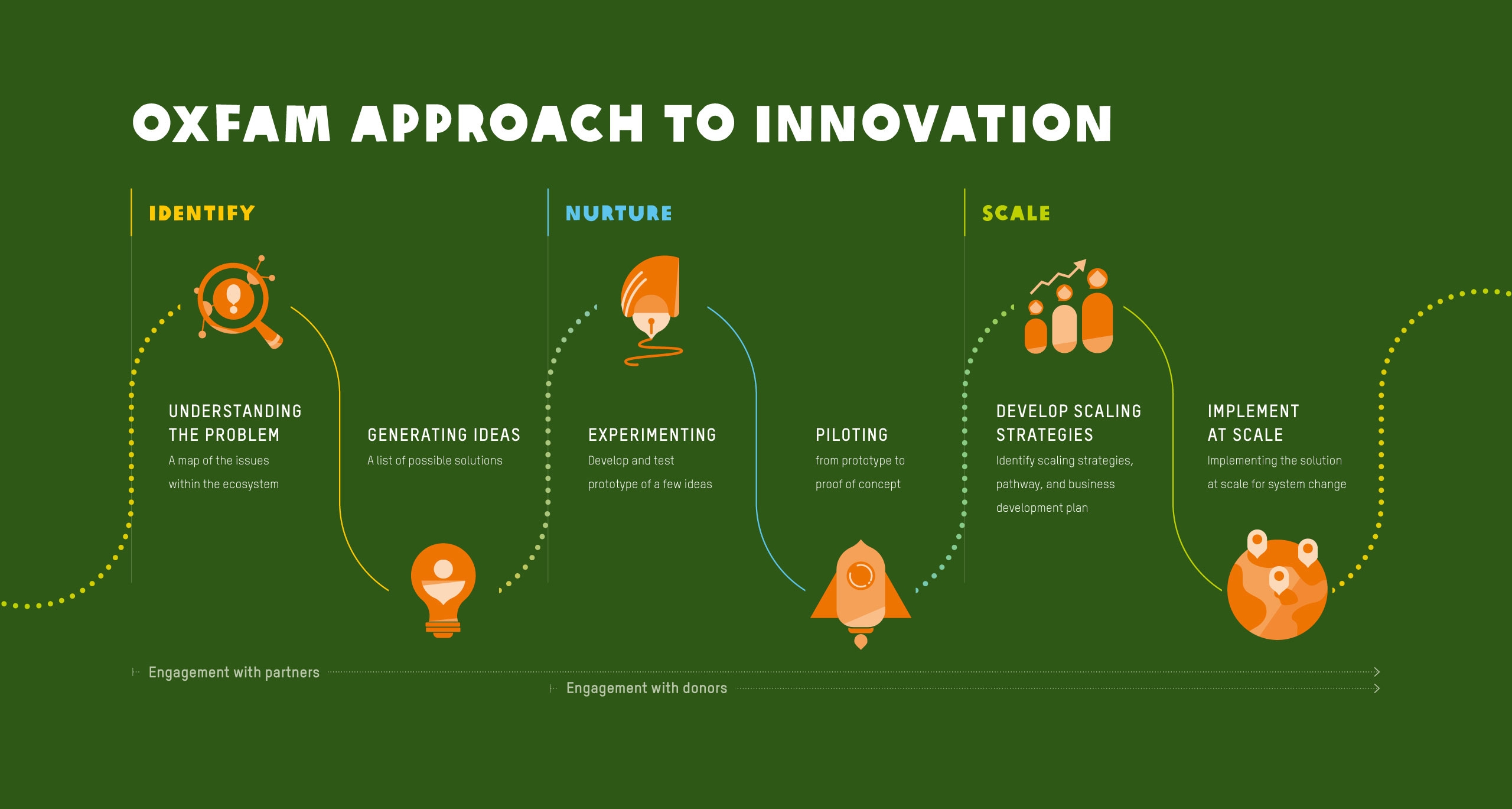 OXFAM APPROACH TO INNOVATION

IDENTIFY

UNDERSTANDING THE PROBLEM
A map of the issues within the ecosystem

GENERATING IDEAS
A list of possible solutions

NURTURE

EXPERIMENTING
Develop and test prototype of a few ideas

PILOTING
from prototype to proof of concept

SCALE

DEVELOP SCALING STRATEGIES
Identify scaling strategies, pathway, and business development plan

IMPLEMENT AT SCALE
Implementing the solution at scale for system change

Engagement with partners

Engagement with donors